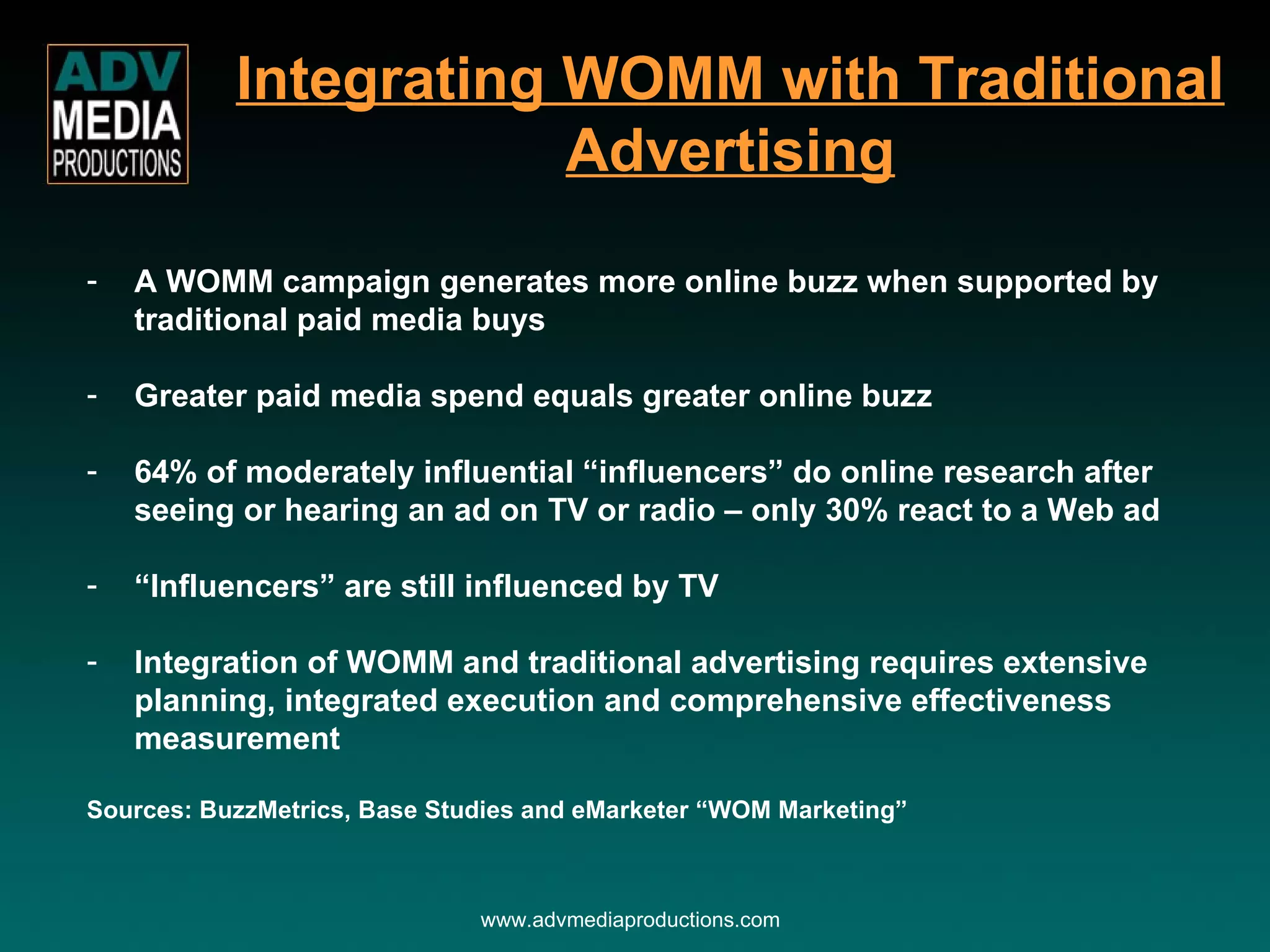 ADV
MEDIA
PRODUCTIONS

Integrating WOMM with Traditional Advertising

- A WOMM campaign generates more online buzz when supported by traditional paid media buys

- Greater paid media spend equals greater online buzz

- 64% of moderately influential “influencers” do online research after seeing or hearing an ad on TV or radio – only 30% react to a Web ad

- “Influencers” are still influenced by TV

- Integration of WOMM and traditional advertising requires extensive planning, integrated execution and comprehensive effectiveness measurement

Sources: BuzzMetrics, Base Studies and eMarketer “WOM Marketing”

www.advmediaproductions.com